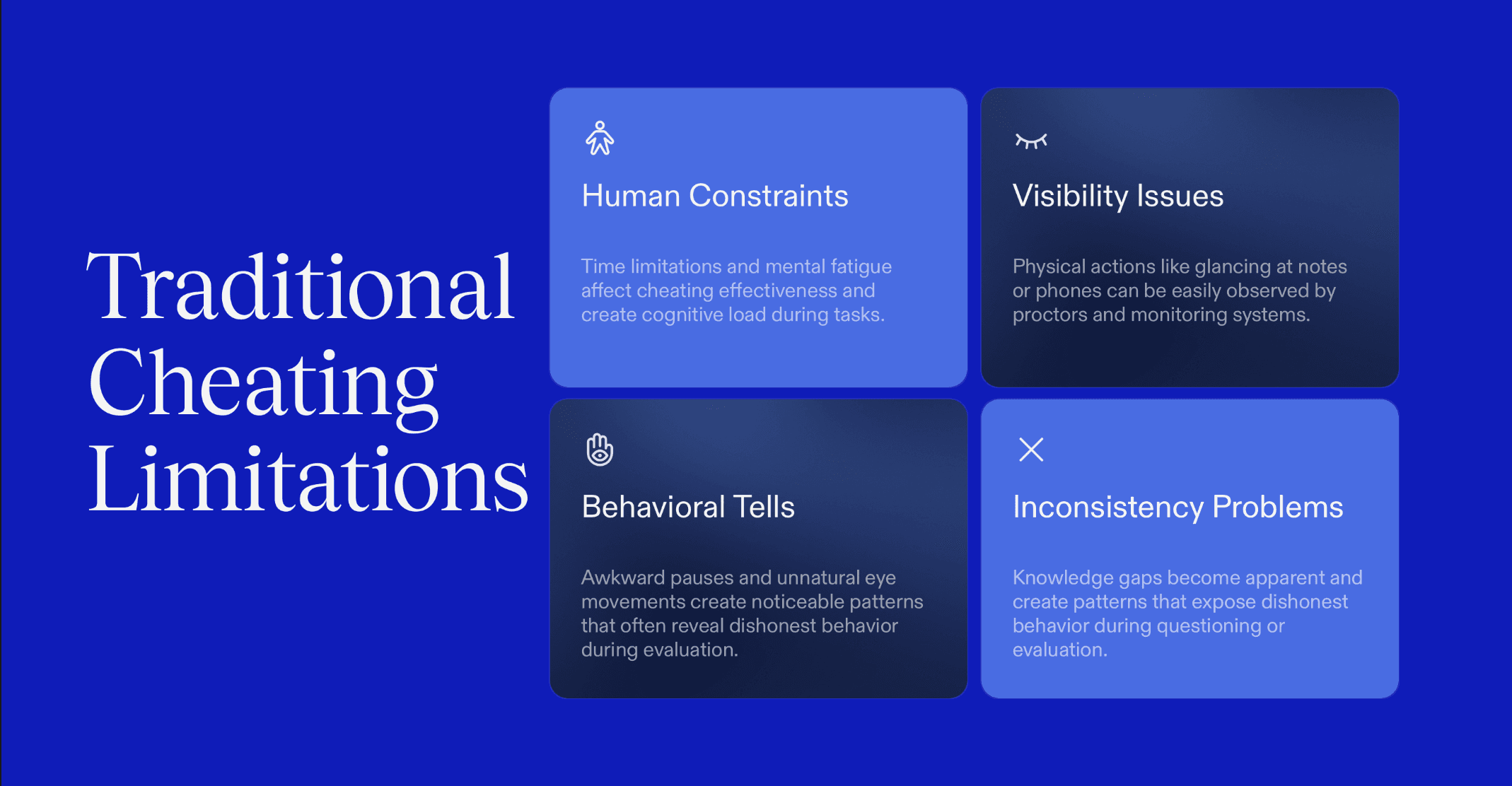 Traditional Cheating Limitations

Human Constraints

Time limitations and mental fatigue affect cheating effectiveness and create cognitive load during tasks.

Visibility Issues

Physical actions like glancing at notes or phones can be easily observed by proctors and monitoring systems.

Behavioral Tells

Awkward pauses and unnatural eye movements create noticeable patterns that often reveal dishonest behavior during evaluation.

Inconsistency Problems

Knowledge gaps become apparent and create patterns that expose dishonest behavior during questioning or evaluation.